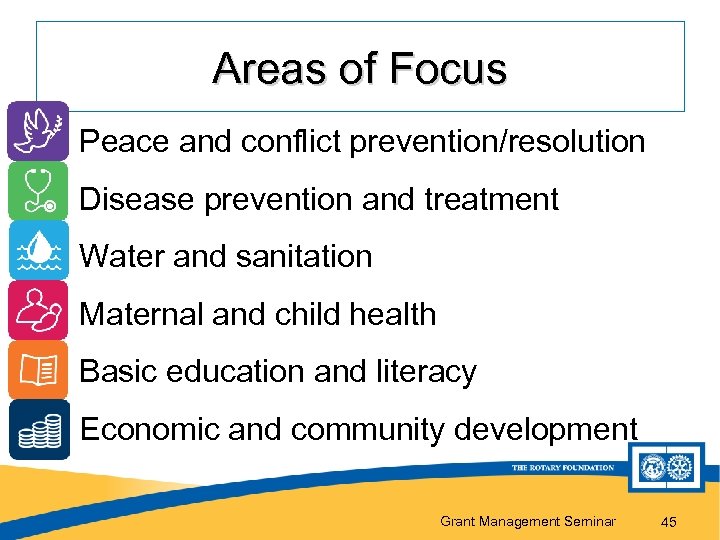 Areas of Focus

Peace and conflict prevention/resolution

Disease prevention and treatment

Water and sanitation

Maternal and child health

Basic education and literacy

Economic and community development

THE ROTARY FOUNDATION

Grant Management Seminar 45